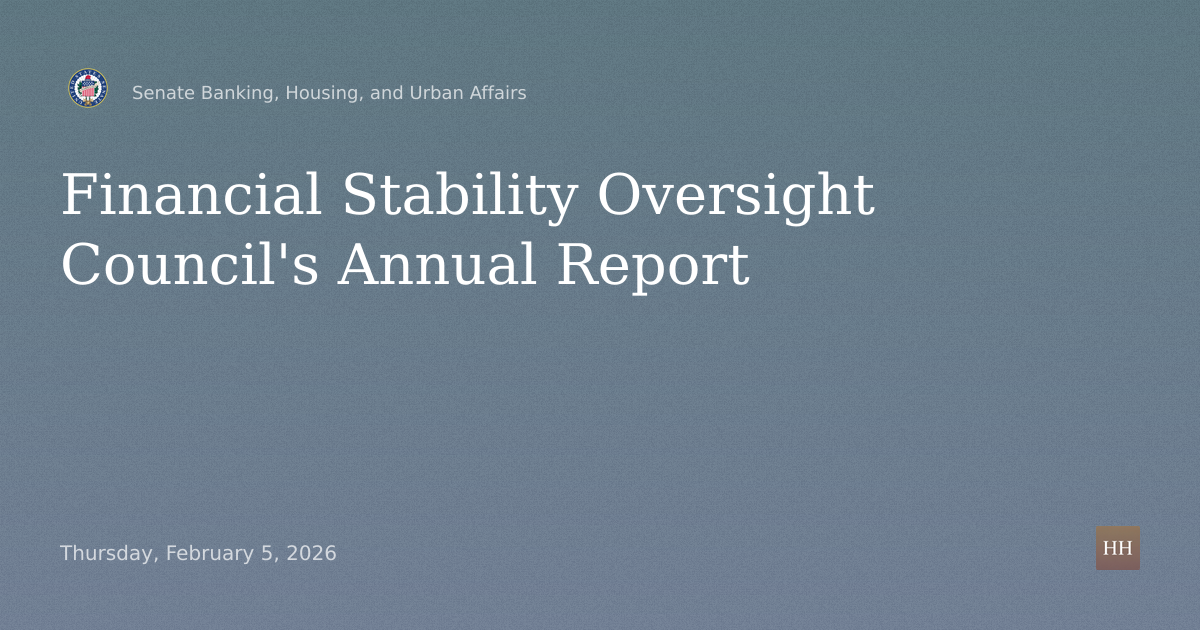 Senate Banking, Housing, and Urban Affairs

Financial Stability Oversight Council's Annual Report

Thursday, February 5, 2026

HH